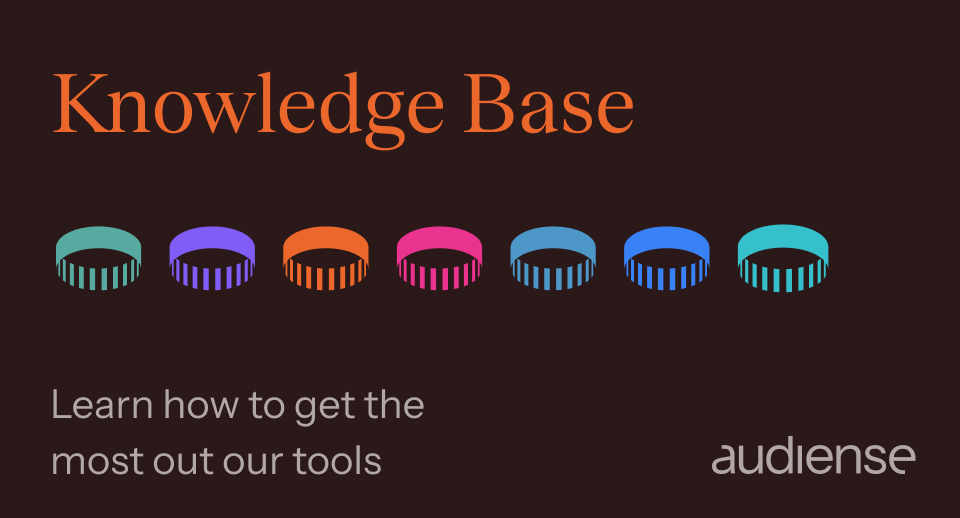 Knowledge Base

Learn how to get the most out our tools

audiense